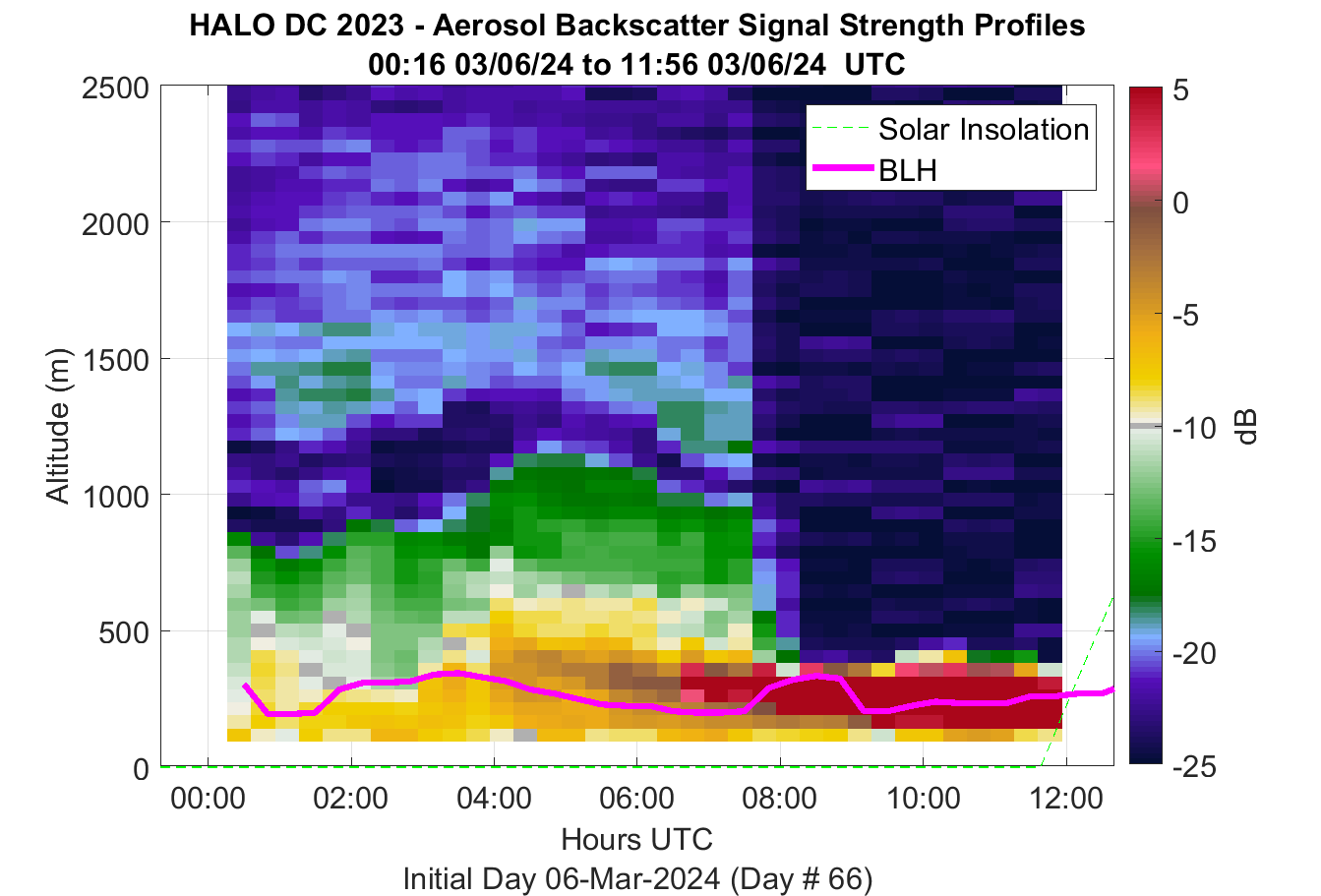 HALO DC 2023 - Aerosol Backscatter Signal Strength Profiles
00:16 03/06/24 to 11:56 03/06/24 UTC

Solar Insolation
BLH

Altitude (m)
2500
2000
1500
1000
500
0

00:00
02:00
04:00
06:00
08:00
10:00
12:00

Hours UTC
Initial Day 06-Mar-2024 (Day # 66)

5
0
-5
-10
-15
-20
-25
dB